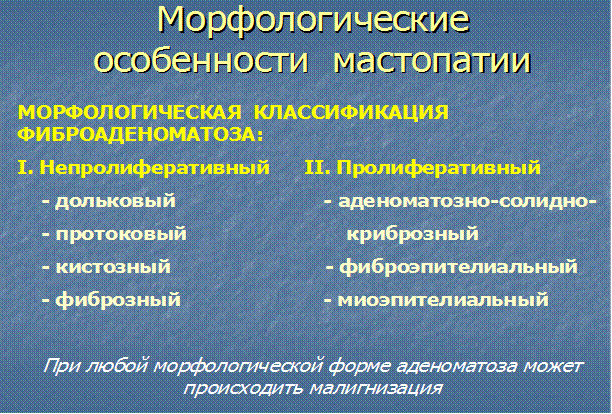 Морфологические особенности мастопатии

МОРФОЛОГИЧЕСКАЯ КЛАССИФИКАЦИЯ ФИБРОАДЕНОМАТОЗА:

I. Непролиферативный
- дольковый
- протоковый
- кистозный
- фиброзный

II. Пролиферативный
- аденоматозно-солидно-криброзный
- фиброэпителиальный
- миоэпителиальный

При любой морфологической форме аденоматоза может происходить малигнизация